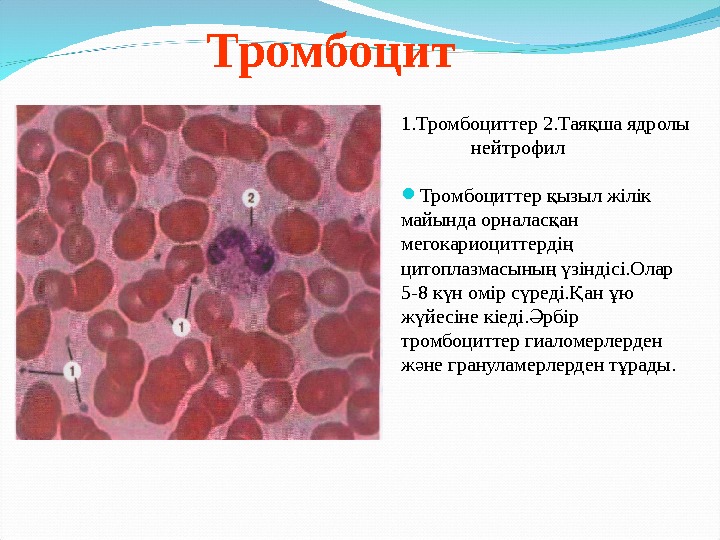 Тромбоцит

2

1

1

1.Тромбоциттер 2.Таяқша ядролы нейтрофил

Тромбоциттер қызыл жілік майында орналасқан мегокариоциттердің цитоплазмасының үзіндісі.Олар 5-8 күн омір сүреді.Қан ұю жүйесіне кіеді.Әрбір тромбоциттер гиаломерлерден және грануламерлерден тұрады.